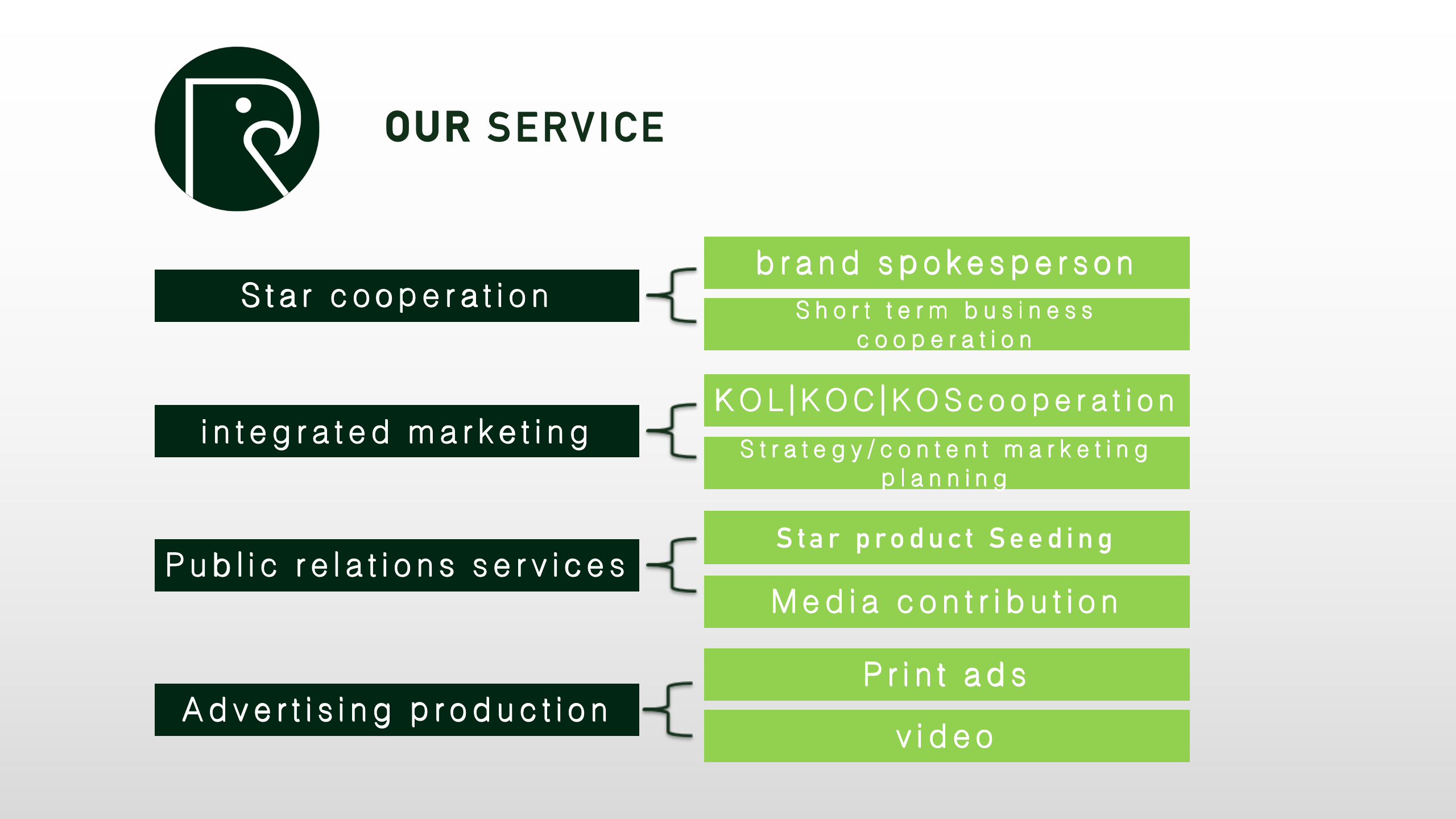 OUR SERVICE

Star cooperation

brand spokesperson

Short term business cooperation

integrated marketing

KOL|KOC|KOScooperation

Strategy/content marketing planning

Public relations services

Star product Seeding

Media contribution

Advertising production

Print ads

video